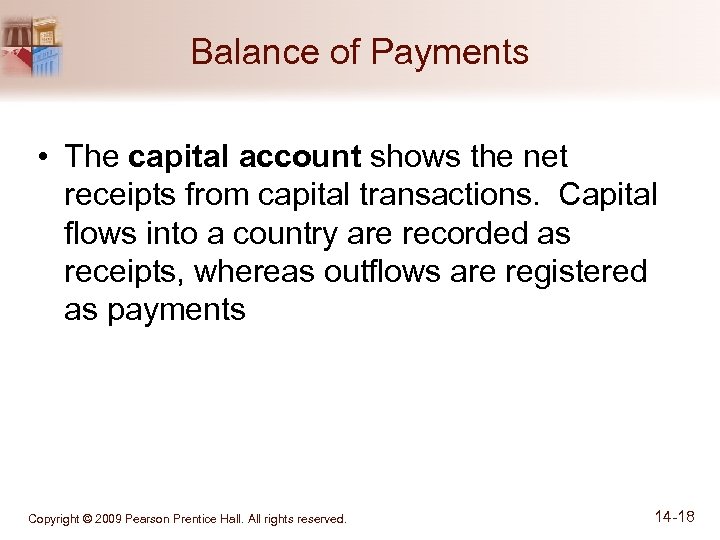 Balance of Payments

• The capital account shows the net receipts from capital transactions. Capital flows into a country are recorded as receipts, whereas outflows are registered as payments

Copyright © 2009 Pearson Prentice Hall. All rights reserved.

14-18